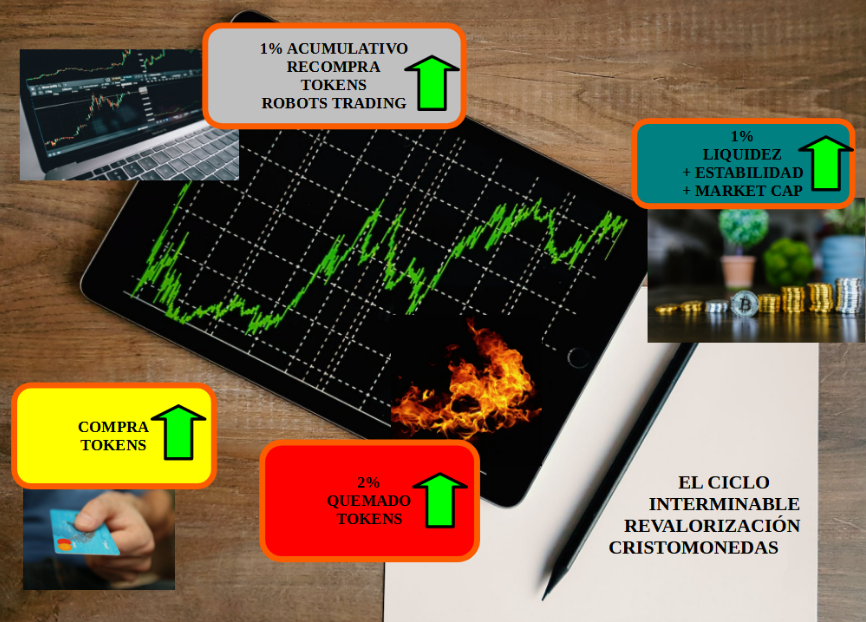 1% ACUMULATIVO
RECOMPRA
TOKENS
ROBOTS TRADING

1%
LIQUIDEZ
+ ESTABILIDAD
+ MARKET CAP

COMPRA
TOKENS

2%
QUEMADO
TOKENS

EL CICLO
INTERMINABLE
REVALORIZACIÓN
CRISTOMONEDAS